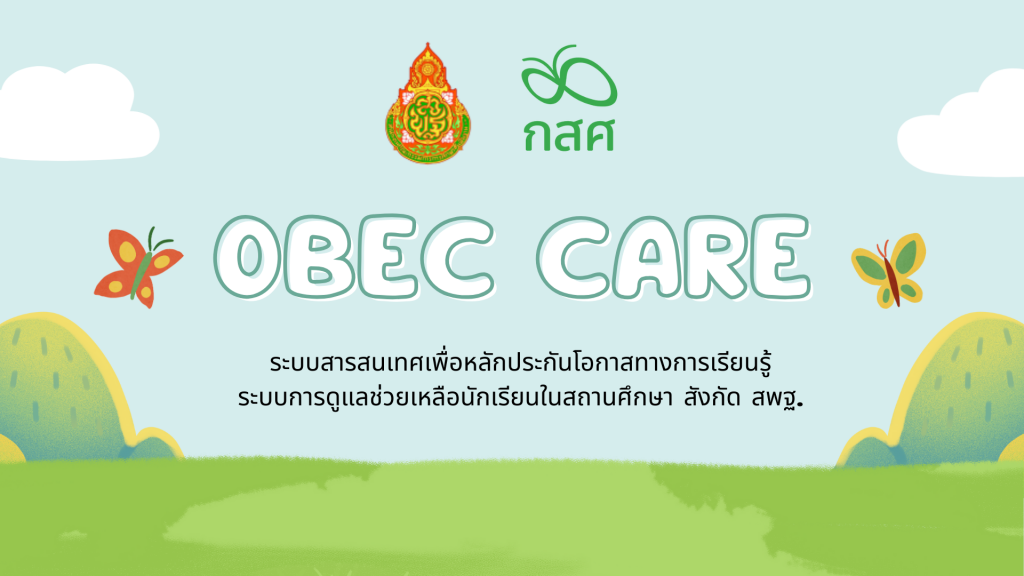 กสศ

OBEC CARE

ระบบสารสนเทศเพื่อหลักประกันโอกาสทางการเรียนรู้
ระบบการดูแลช่วยเหลือนักเรียนในสถานศึกษา สังกัด สพฐ.